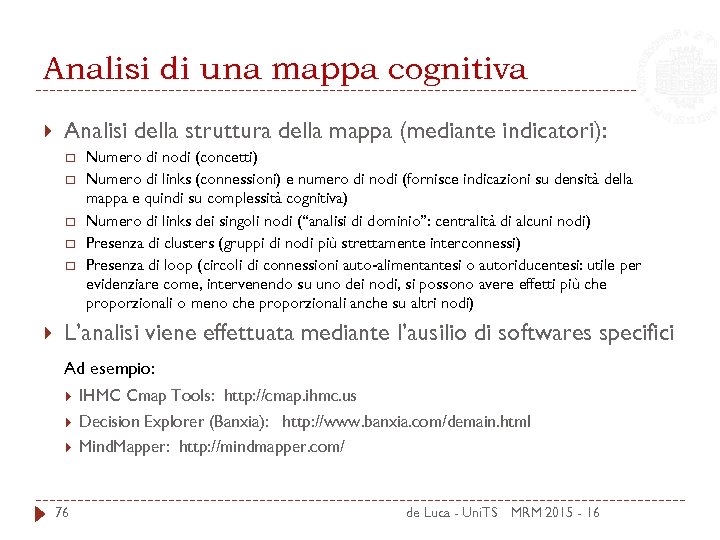 Analisi di una mappa cognitiva

Analisi della struttura della mappa (mediante indicatori):

Numero di nodi (concetti)

Numero di links (connessioni) e numero di nodi (fornisce indicazioni su densità della mappa e quindi su complessità cognitiva)

Numero di links dei singoli nodi ("analisi di dominio": centralità di alcuni nodi)

Presenza di clusters (gruppi di nodi più strettamente interconnessi)

Presenza di loop (circoli di connessioni auto-alimentantesi o autoriducentesi: utile per evidenziare come, intervenendo su uno dei nodi, si possono avere effetti più che proporzionali o meno che proporzionali anche su altri nodi)

L'analisi viene effettuata mediante l'ausilio di softwares specifici

Ad esempio:

IHMC Cmap Tools: http://cmap.ihmc.us

Decision Explorer (Banxia): http://www.banxia.com/demain.html

MindMapper: http://mindmapper.com/

76

de Luca - UniTS MRM 2015 - 16